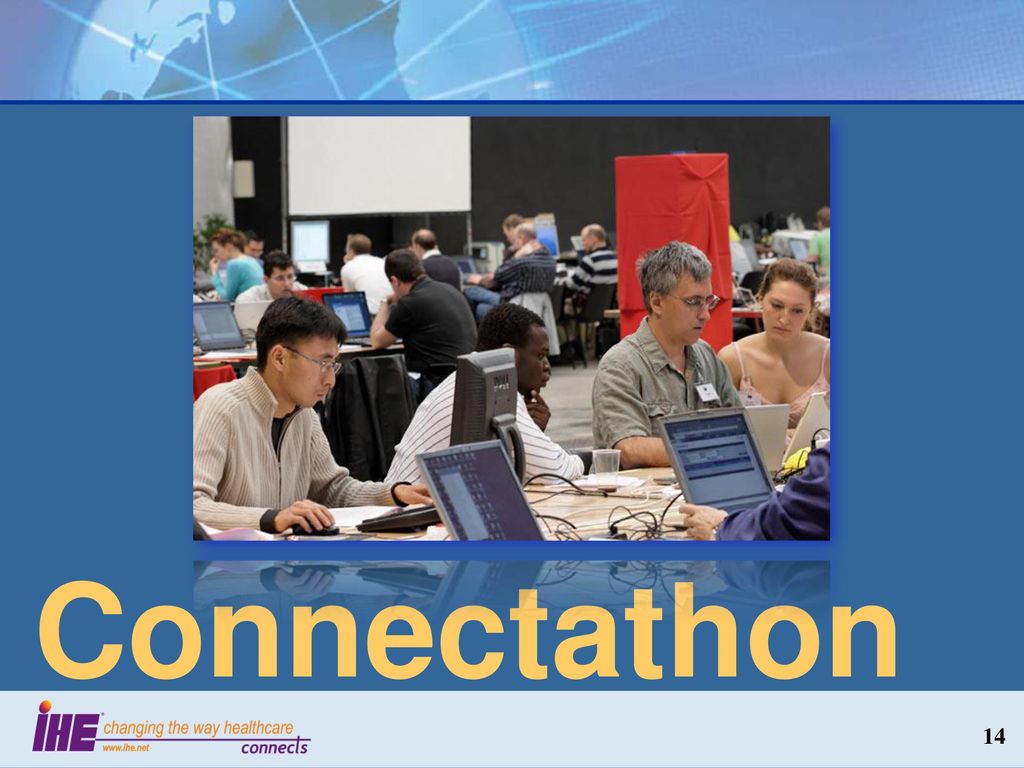 Connectathon

IHE changing the way healthcare connects
www.ihe.net

14